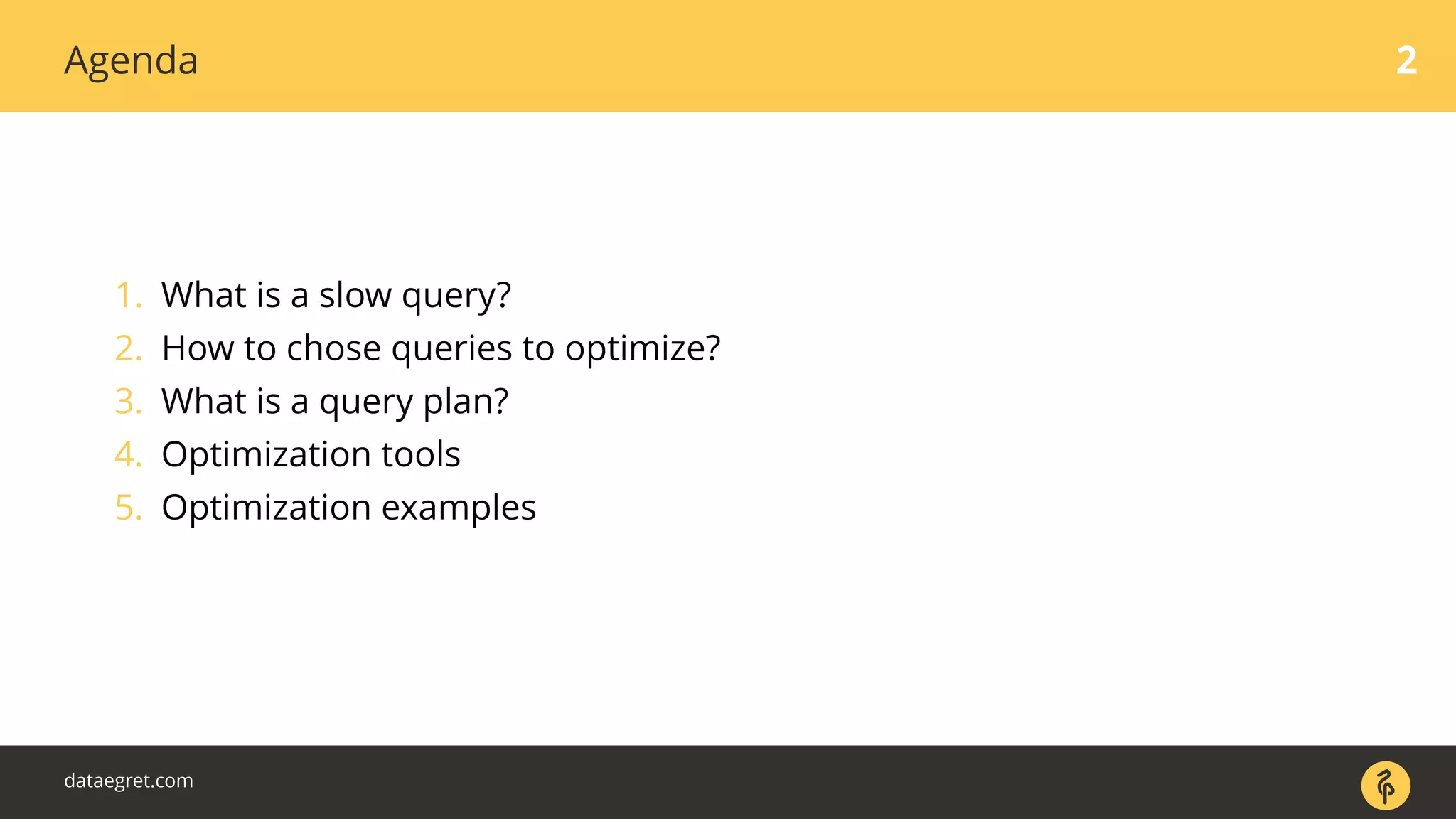 Agenda

2

1. What is a slow query?
2. How to chose queries to optimize?
3. What is a query plan?
4. Optimization tools
5. Optimization examples

dataegret.com